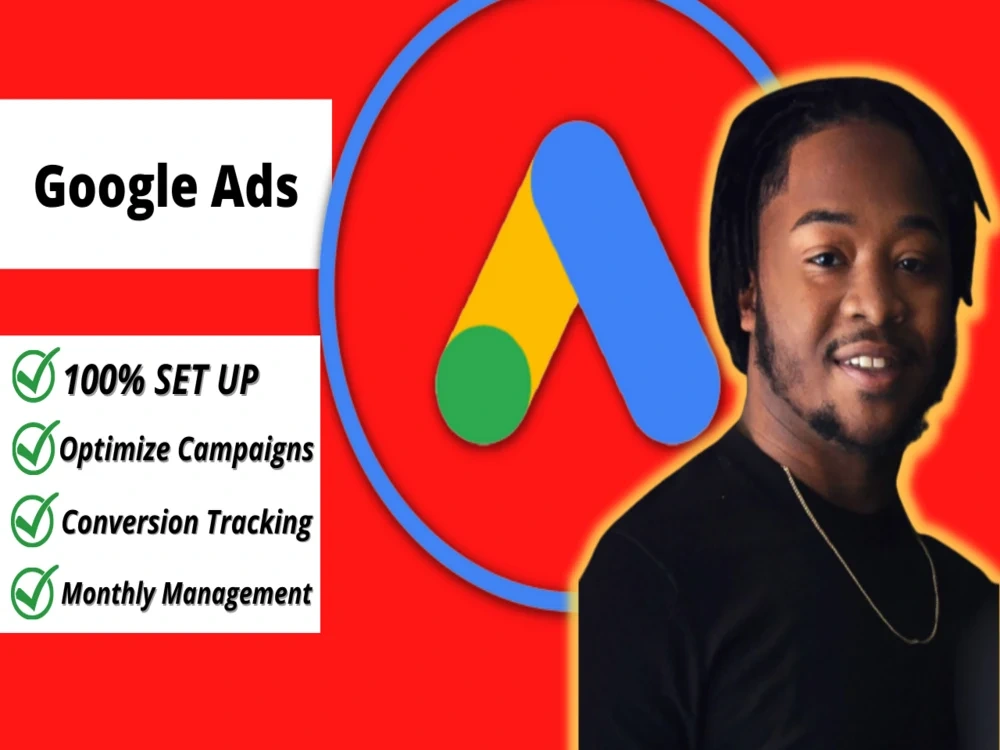 Google Ads

✓ 100% SET UP
✓ Optimize Campaigns
✓ Conversion Tracking
✓ Monthly Management